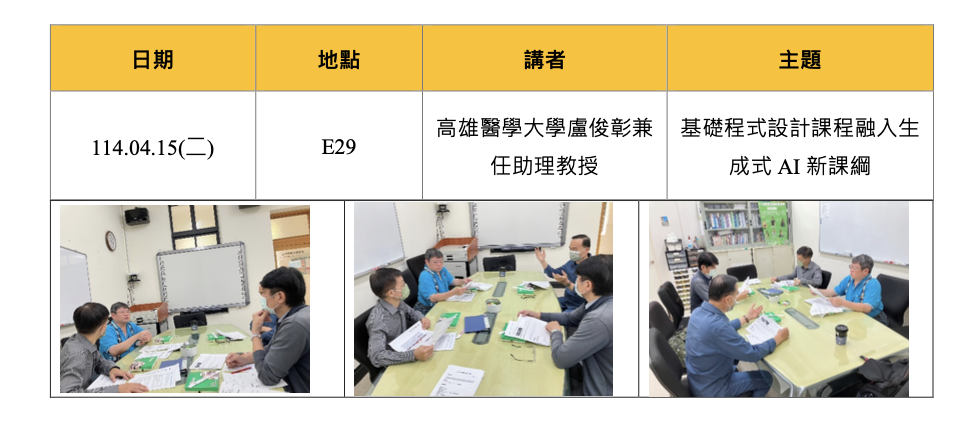 | 日期 | 地點 | 講者 | 主題 |
|---|---|---|---|
| 114.04.15(二) | E29 | 高雄醫學大學盧俊彰兼任助理教授 | 基礎程式設計課程融入生成式 AI 新課綱 |